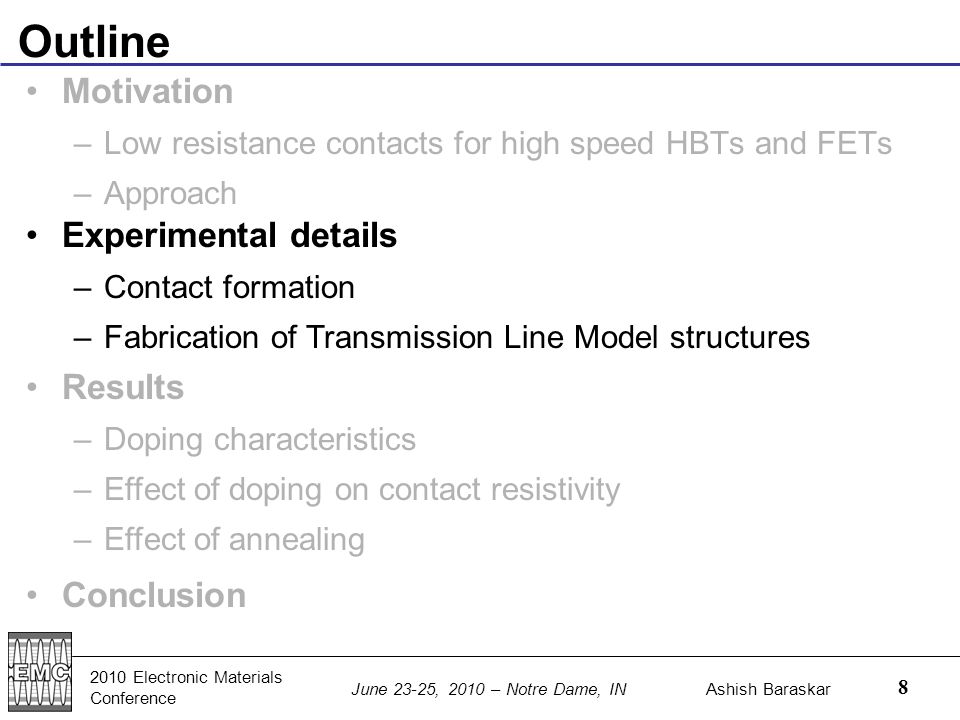 Outline

• Motivation
– Low resistance contacts for high speed HBTs and FETs
– Approach

• Experimental details
– Contact formation
– Fabrication of Transmission Line Model structures

• Results
– Doping characteristics
– Effect of doping on contact resistivity
– Effect of annealing

• Conclusion

EMC

2010 Electronic Materials Conference

June 23-25, 2010 – Notre Dame, IN

Ashish Baraskar

8